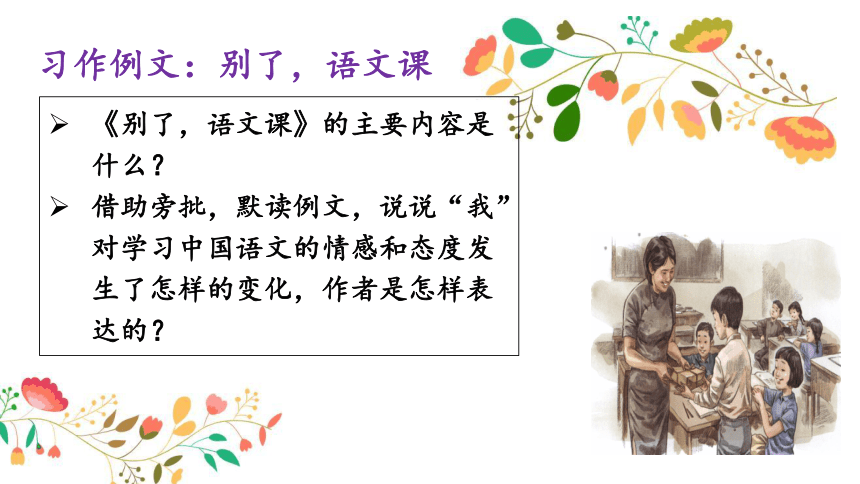 习作例文：别了，语文课

➢ 《别了，语文课》的主要内容是什么？

➢ 借助旁批，默读例文，说说“我”对学习中国语文的情感和态度发生了怎样的变化，作者是怎样表达的？